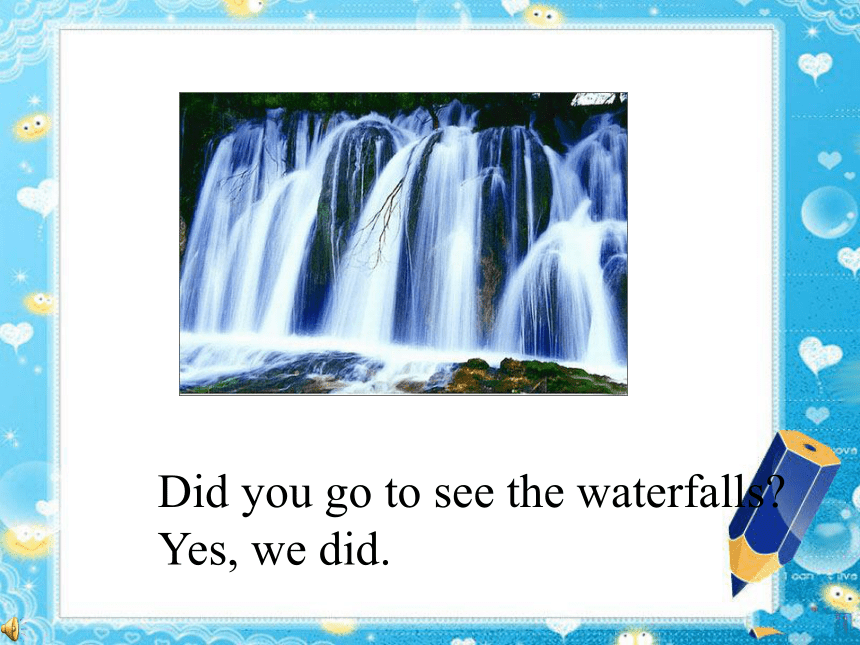 Did you go to see the waterfalls?
Yes, we did.